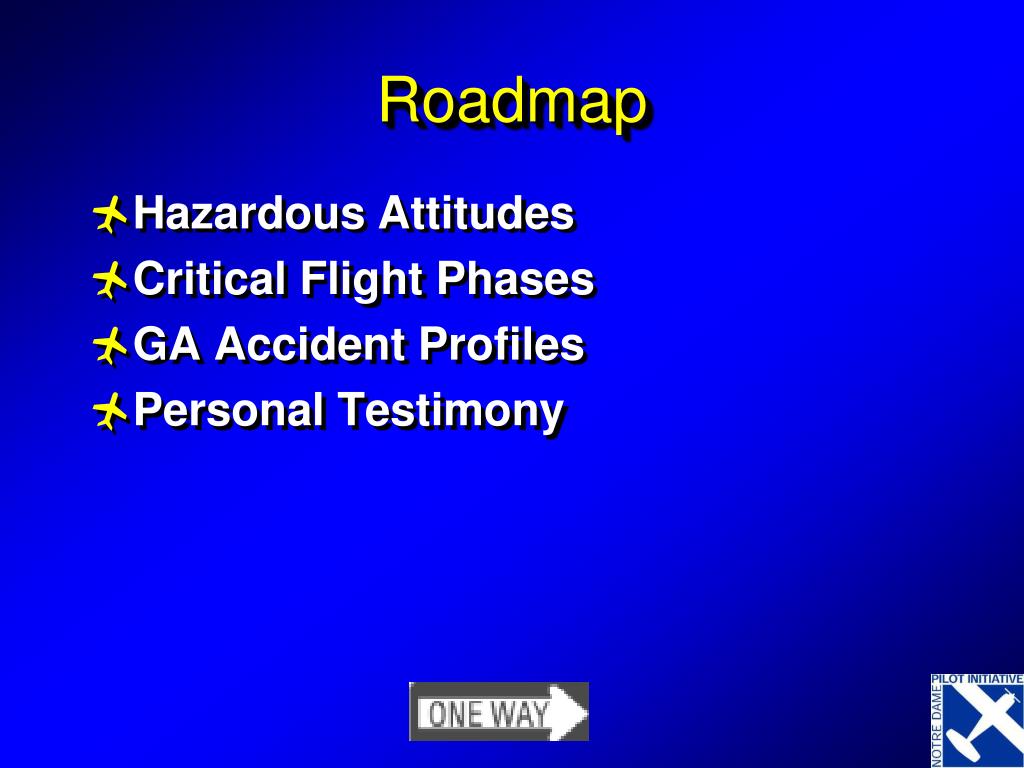 Roadmap

Hazardous Attitudes
Critical Flight Phases
GA Accident Profiles
Personal Testimony

ONE WAY

PILOT INITIATIVE
NOTRE DAME